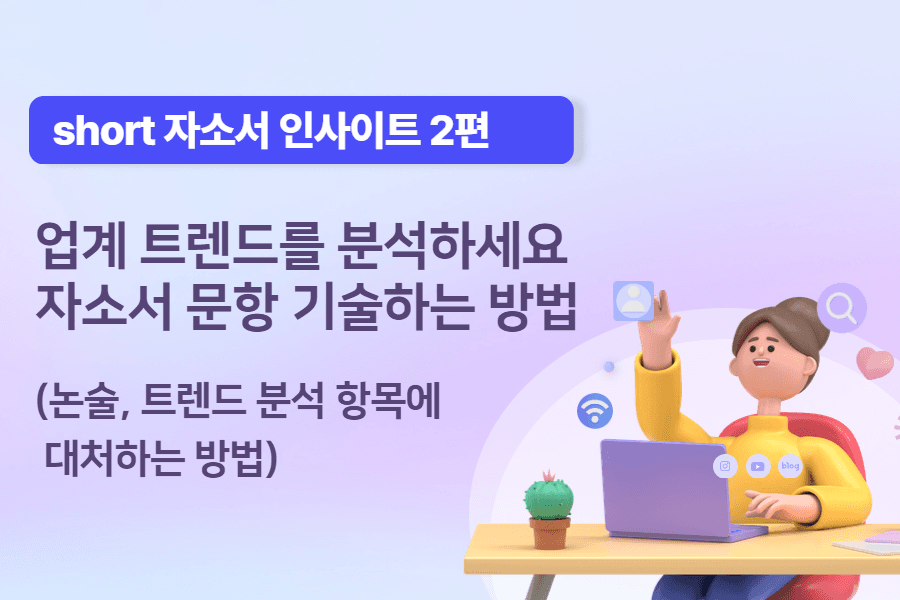 short 자소서 인사이트 2편

업계 트렌드를 분석하세요
자소서 문항 기술하는 방법

(논술, 트렌드 분석 항목에
대처하는 방법)

blog